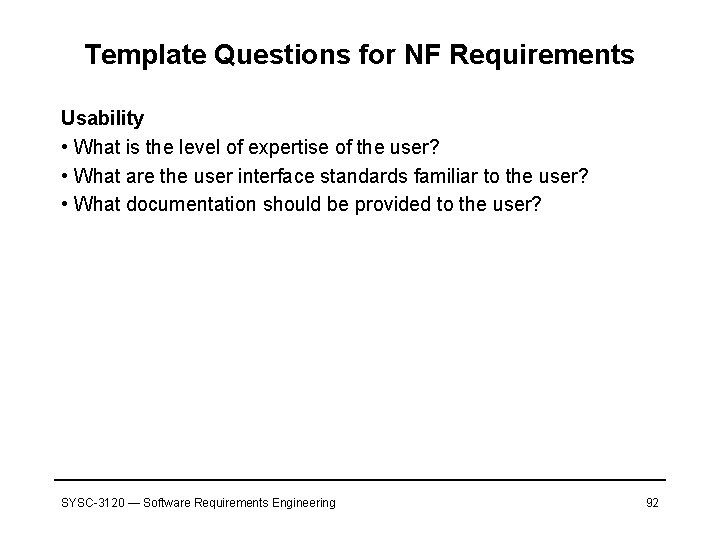 Template Questions for NF Requirements

Usability
• What is the level of expertise of the user?
• What are the user interface standards familiar to the user?
• What documentation should be provided to the user?

SYSC-3120 — Software Requirements Engineering

92